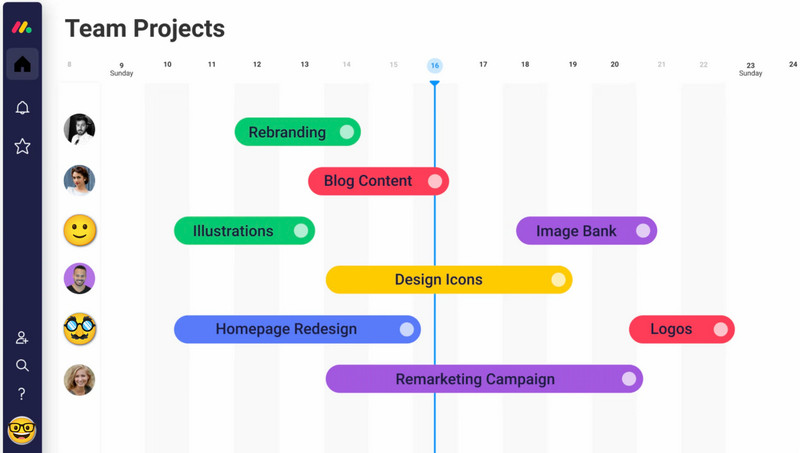 Team Projects

8
9
Sunday
10
11
12
13
14
15
16
17
18
19
20
21
22
23
Sunday
24

Rebranding
Blog Content
Illustrations
Image Bank
Design Icons
Homepage Redesign
Logos
Remarketing Campaign

?